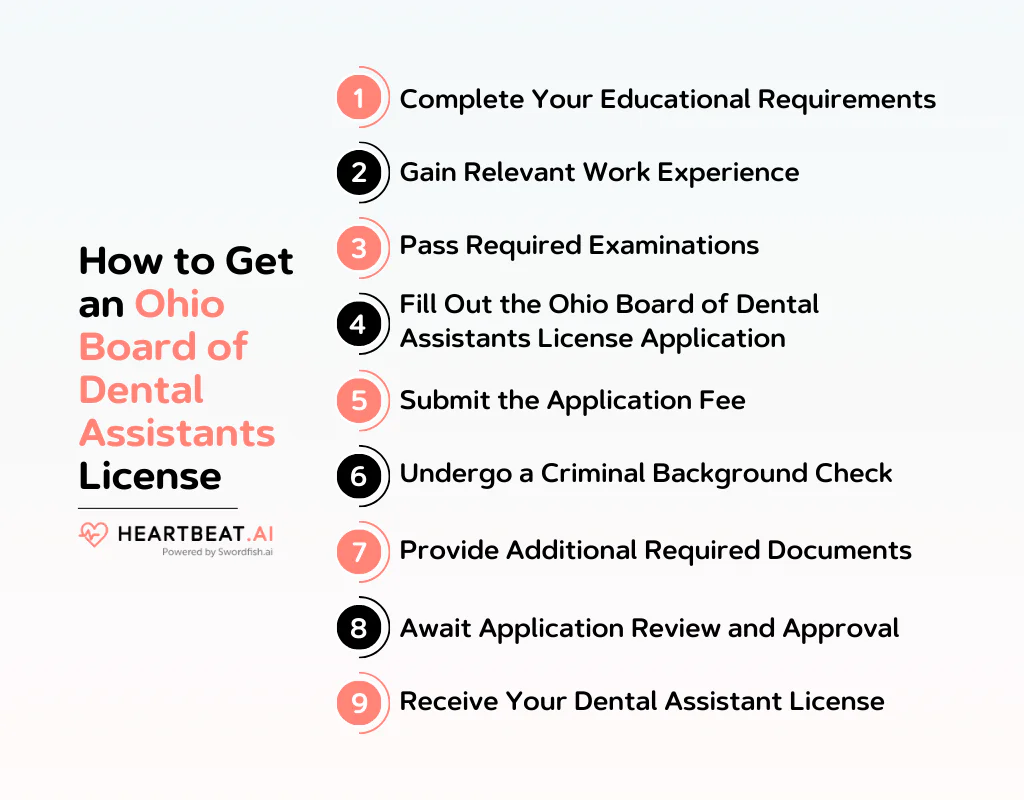 How to Get an Ohio Board of Dental Assistants License

HEARTBEAT.AI
Powered by Swordfish.ai

1 Complete Your Educational Requirements

2 Gain Relevant Work Experience

3 Pass Required Examinations

4 Fill Out the Ohio Board of Dental Assistants License Application

5 Submit the Application Fee

6 Undergo a Criminal Background Check

7 Provide Additional Required Documents

8 Await Application Review and Approval

9 Receive Your Dental Assistant License